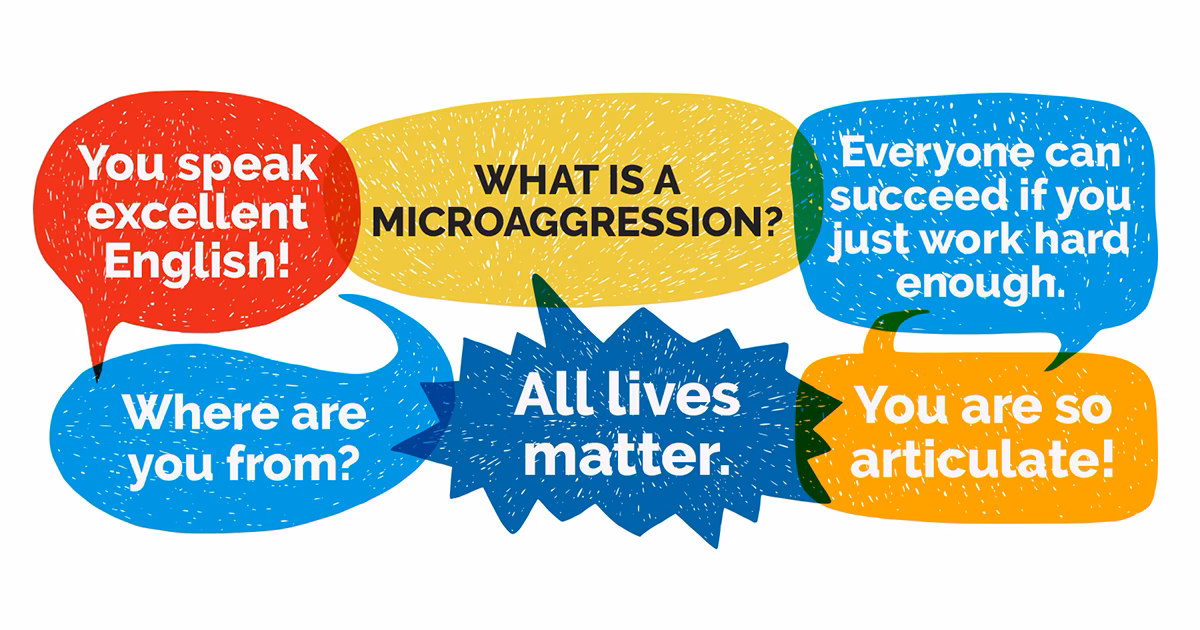 You speak excellent English!

WHAT IS A MICROAGGRESSION?

Everyone can succeed if you just work hard enough.

Where are you from?

All lives matter.

You are so articulate!